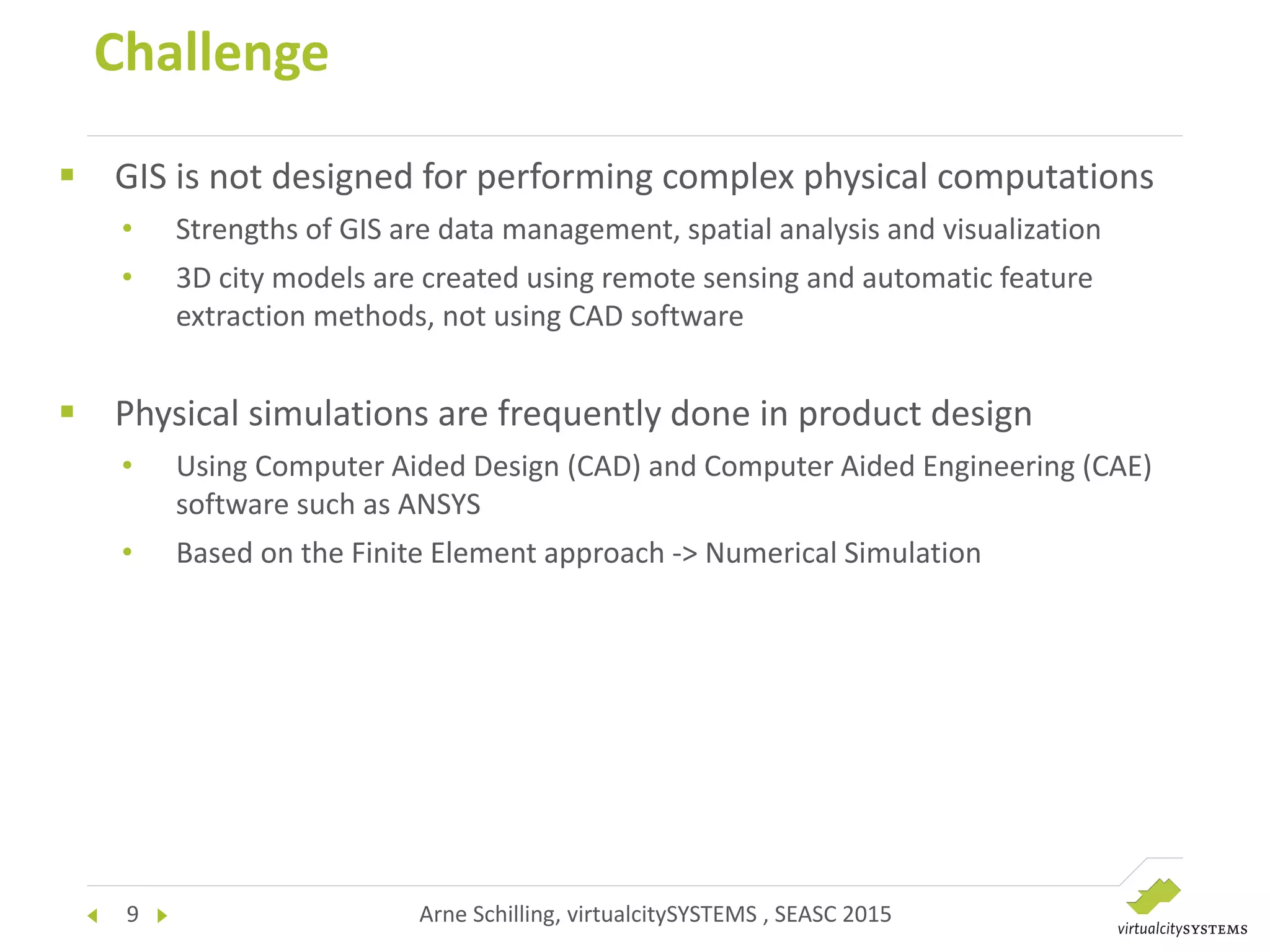 Challenge

▪ GIS is not designed for performing complex physical computations

• Strengths of GIS are data management, spatial analysis and visualization

• 3D city models are created using remote sensing and automatic feature extraction methods, not using CAD software

▪ Physical simulations are frequently done in product design

• Using Computer Aided Design (CAD) and Computer Aided Engineering (CAE) software such as ANSYS

• Based on the Finite Element approach -> Numerical Simulation

9

Arne Schilling, virtualcitySYSTEMS , SEASC 2015

virtualcitySYSTEMS